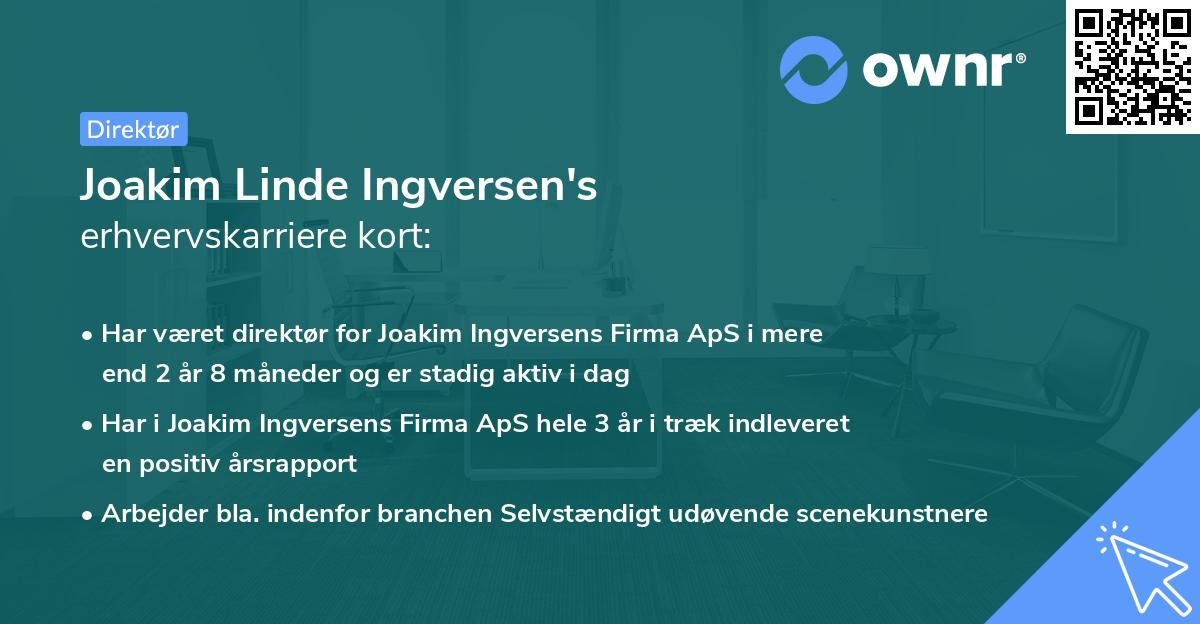 ownr®

Direktør

Joakim Linde Ingversen's
erhvervskarriere kort:

• Har været direktør for Joakim Ingversens Firma ApS i mere end 2 år 8 måneder og er stadig aktiv i dag
• Har i Joakim Ingversens Firma ApS hele 3 år i træk indleveret en positiv årsrapport
• Arbejder bla. indenfor branchen Selvstændigt udøvende scenekunstnere